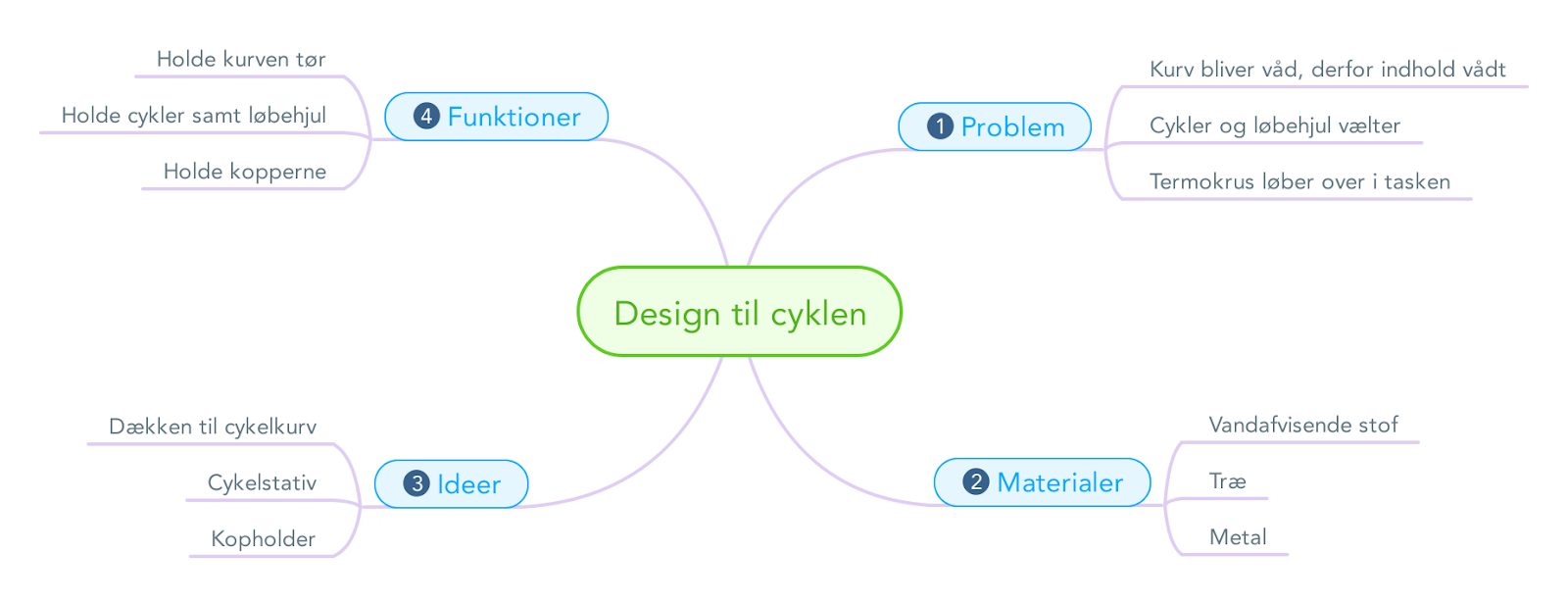 Design til cyklen

1 Problem
Kurv bliver våd, derfor indhold vådt
Cykler og løbehjul vælter
Termokrus løber over i tasken

2 Materialer
Vandafvisende stof
Træ
Metal

3 Ideer
Dækken til cykelkurv
Cykelstativ
Kopholder

4 Funktioner
Holde kurven tør
Holde cykler samt løbehjul
Holde kopperne